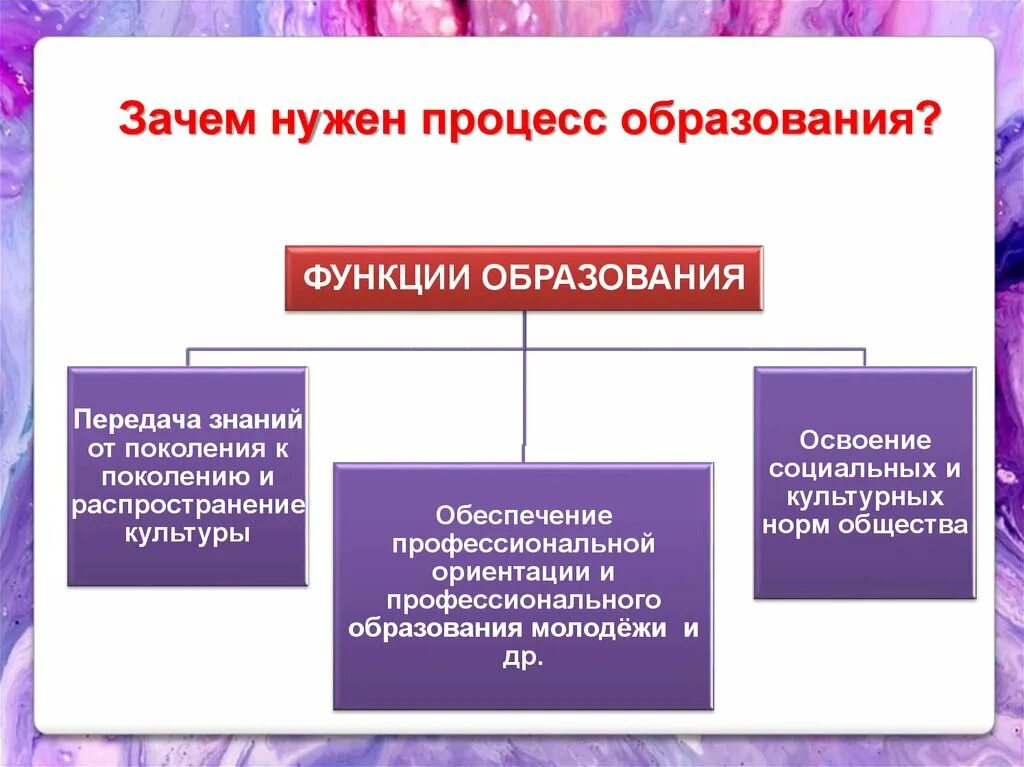 Зачем нужен процесс образования?

ФУНКЦИИ ОБРАЗОВАНИЯ

Передача знаний от поколения к поколению и распространение культуры

Обеспечение профессиональной ориентации и профессионального образования молодёжи и др.

Освоение социальных и культурных норм общества